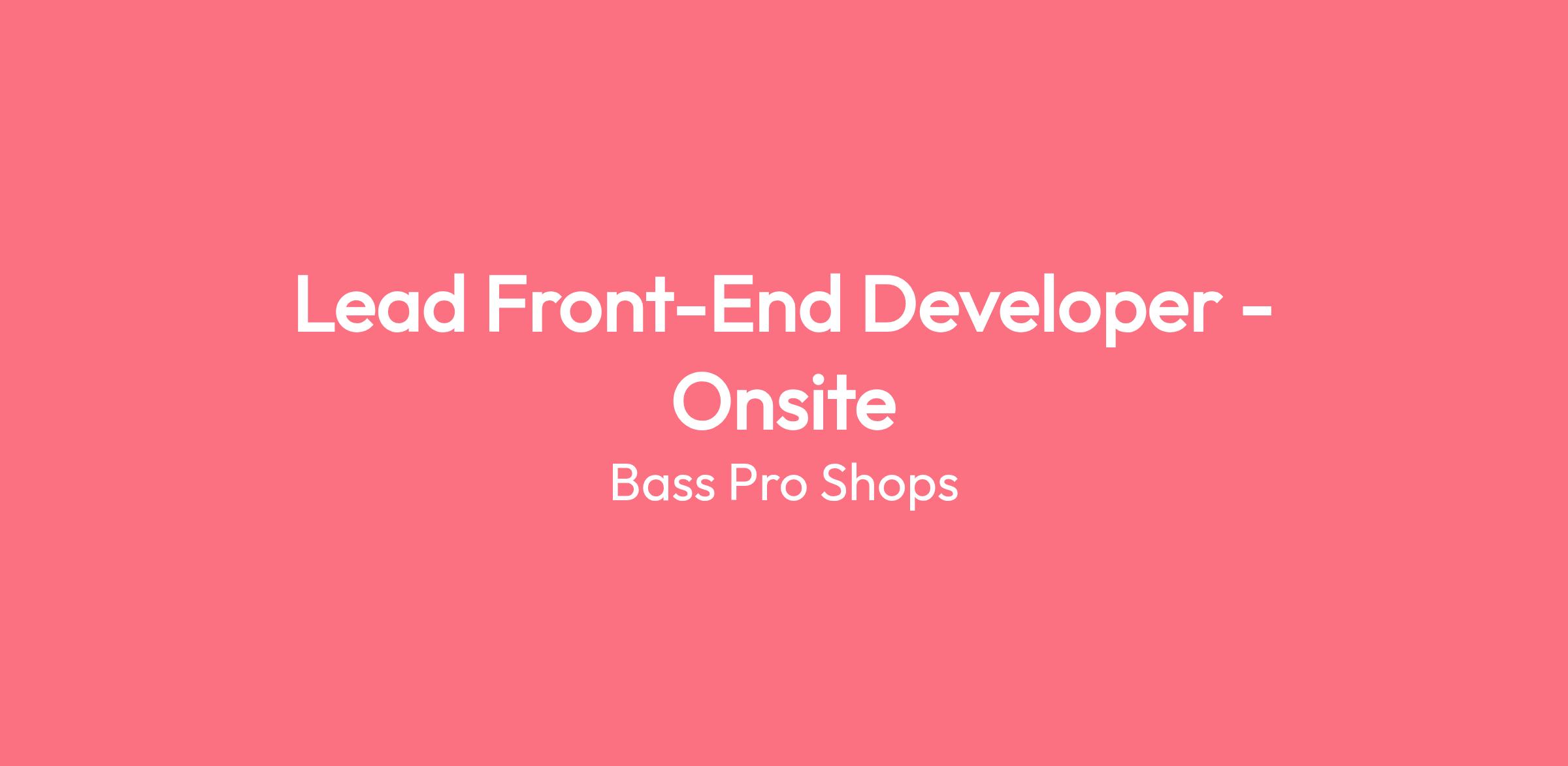 Lead Front-End Developer - Onsite

Bass Pro Shops